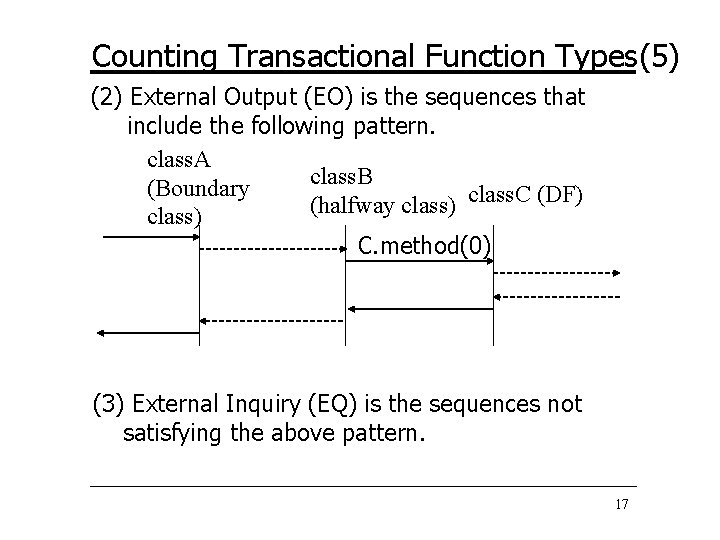 Counting Transactional Function Types(5)

(2) External Output (EO) is the sequences that include the following pattern.

classA (Boundary class)

classB (halfway class)

classC (DF)

C.method(0)

(3) External Inquiry (EQ) is the sequences not satisfying the above pattern.

17